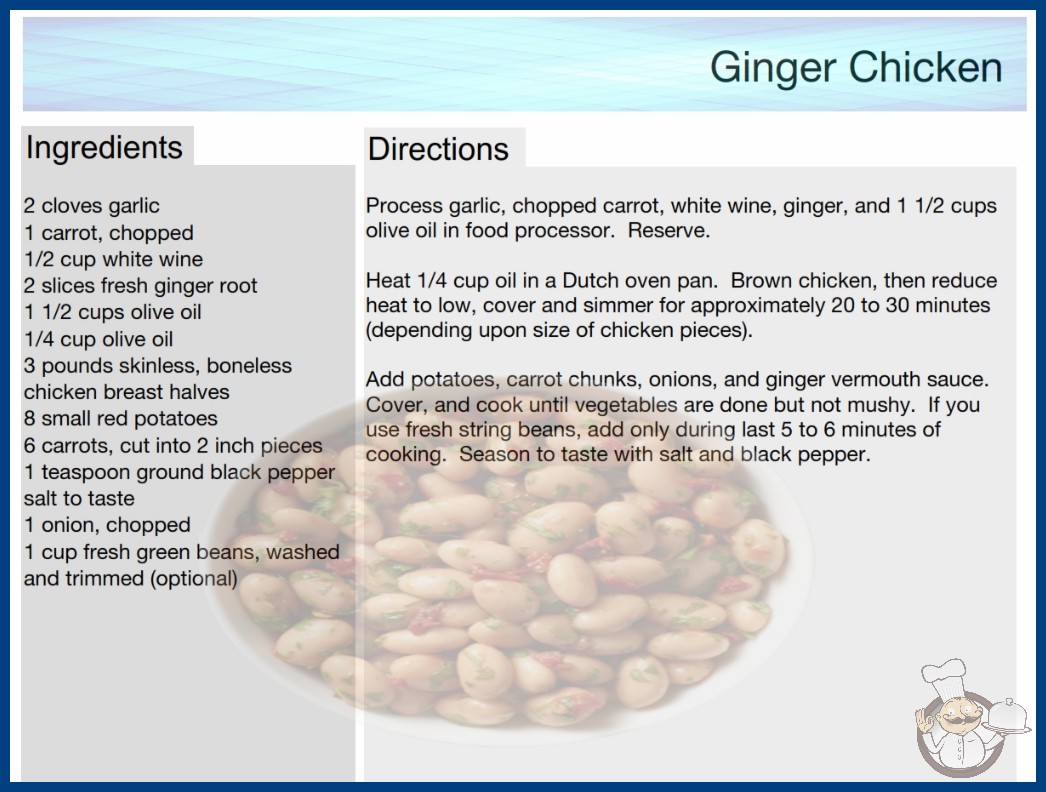 Ginger Chicken

Ingredients

2 cloves garlic
1 carrot, chopped
1/2 cup white wine
2 slices fresh ginger root
1 1/2 cups olive oil
1/4 cup olive oil
3 pounds skinless, boneless chicken breast halves
8 small red potatoes
6 carrots, cut into 2 inch pieces
1 teaspoon ground black pepper
salt to taste
1 onion, chopped
1 cup fresh green beans, washed and trimmed (optional)

Directions

Process garlic, chopped carrot, white wine, ginger, and 1 1/2 cups olive oil in food processor. Reserve.

Heat 1/4 cup oil in a Dutch oven pan. Brown chicken, then reduce heat to low, cover and simmer for approximately 20 to 30 minutes (depending upon size of chicken pieces).

Add potatoes, carrot chunks, onions, and ginger vermouth sauce. Cover, and cook until vegetables are done but not mushy. If you use fresh string beans, add only during last 5 to 6 minutes of cooking. Season to taste with salt and black pepper.